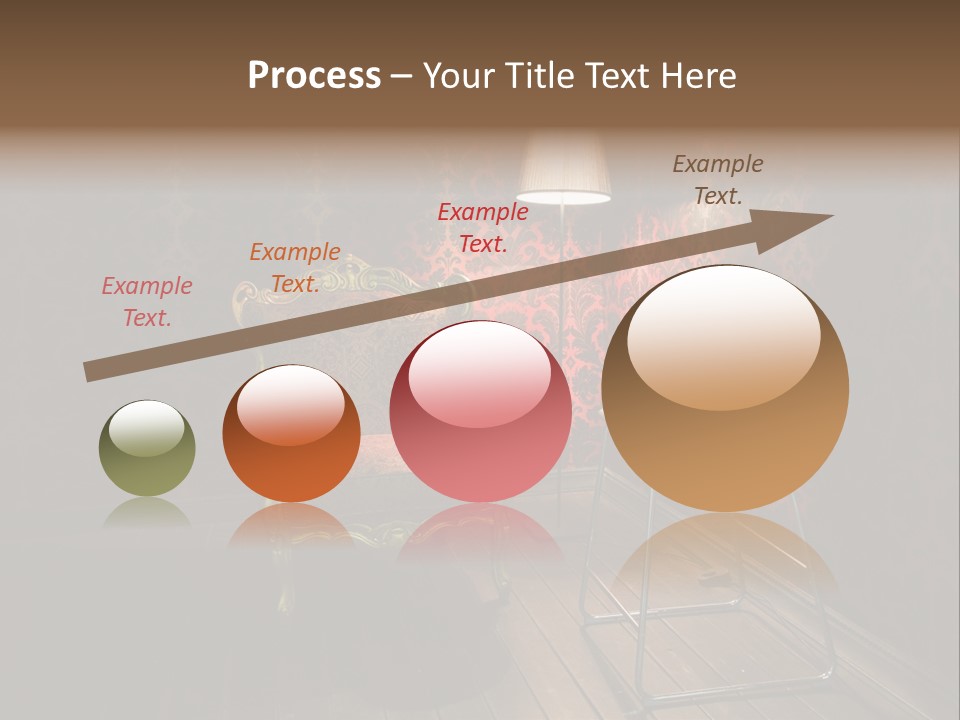 Process – Your Title Text Here

Example Text.

Example Text.

Example Text.

Example Text.